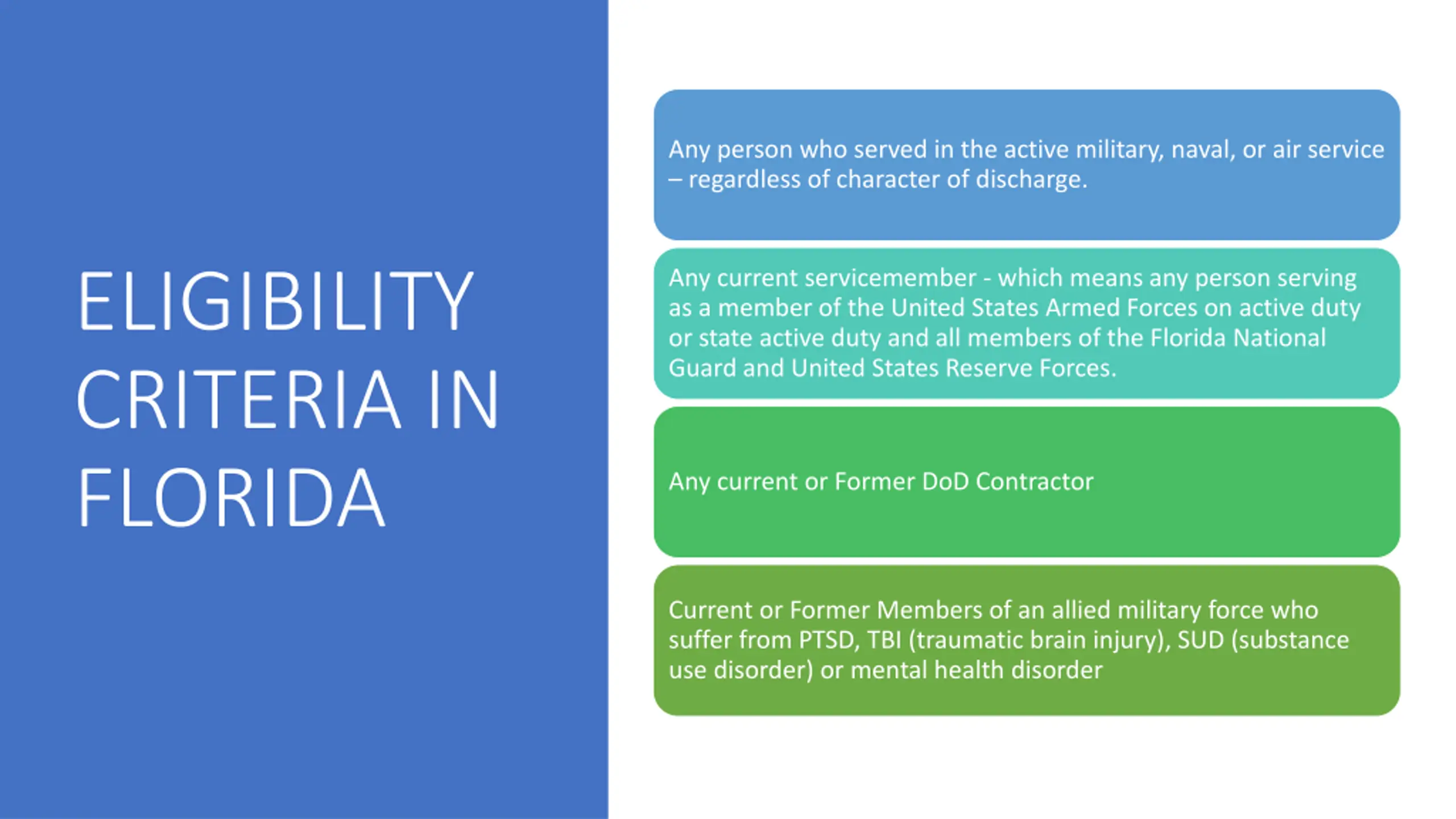 ELIGIBILITY CRITERIA IN FLORIDA

Any person who served in the active military, naval, or air service – regardless of character of discharge.

Any current servicemember - which means any person serving as a member of the United States Armed Forces on active duty or state active duty and all members of the Florida National Guard and United States Reserve Forces.

Any current or Former DoD Contractor

Current or Former Members of an allied military force who suffer from PTSD, TBI (traumatic brain injury), SUD (substance use disorder) or mental health disorder